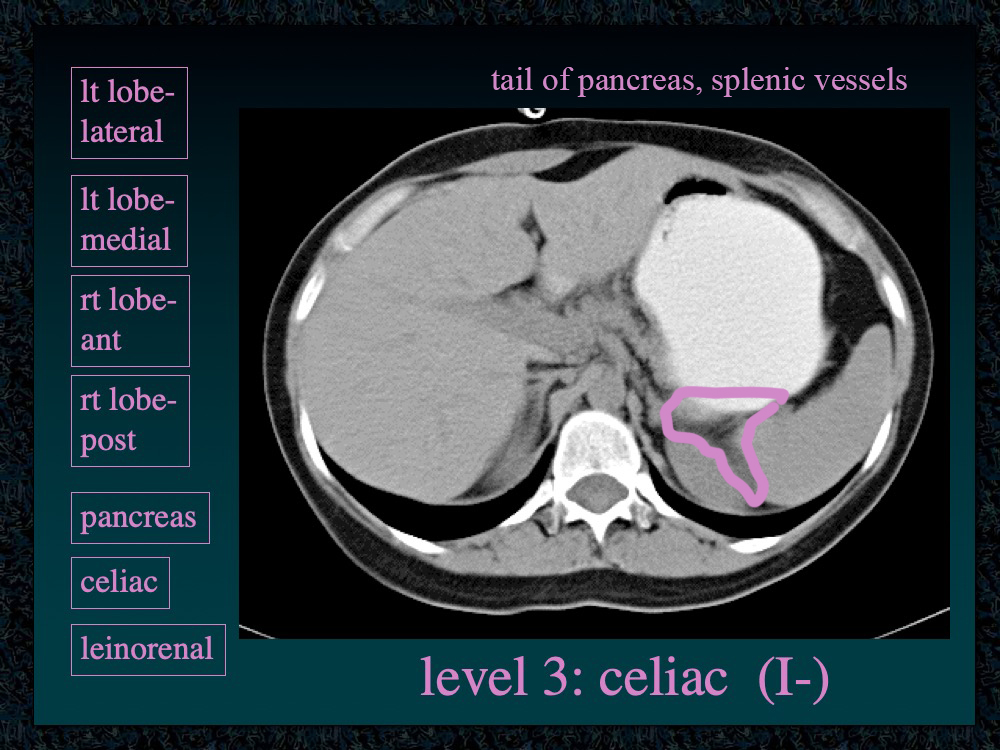 lt lobe-lateral

lt lobe-medial

rt lobe-ant

rt lobe-post

pancreas

celiac

leinorenal

tail of pancreas, splenic vessels

level 3: celiac (I-)